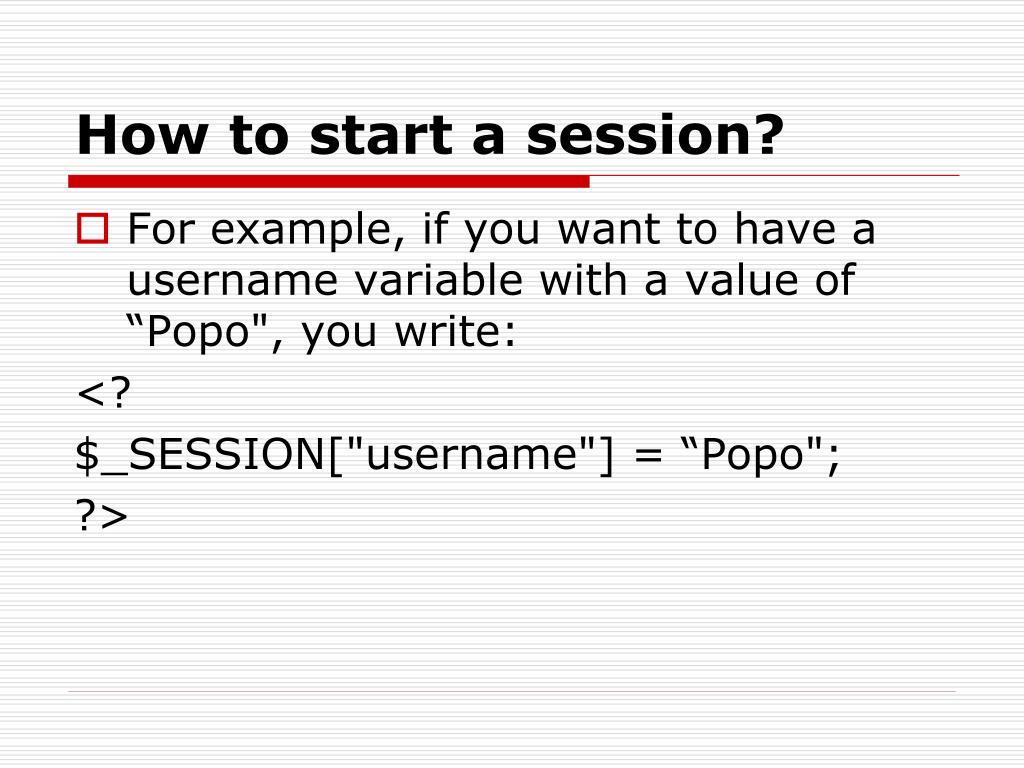 How to start a session?

For example, if you want to have a username variable with a value of “Popo", you write:

<?

$_SESSION["username"] = “Popo";

?>